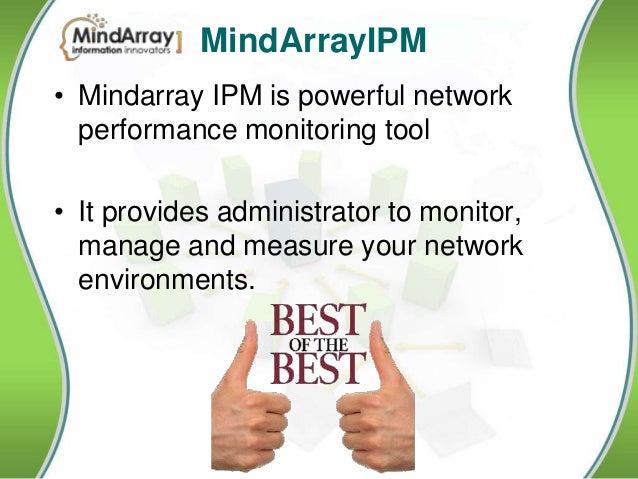 MindArray
information innovators

MindArrayIPM

• Mindarray IPM is powerful network performance monitoring tool

• It provides administrator to monitor, manage and measure your network environments.

BEST
OF THE
BEST